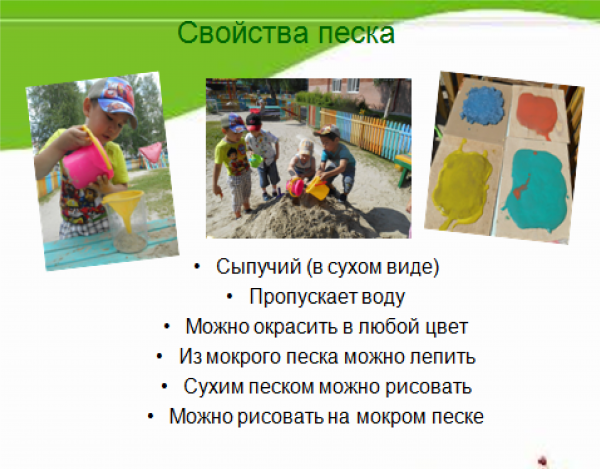 Свойства песка

• Сыпучий (в сухом виде)
• Пропускает воду
• Можно окрасить в любой цвет
• Из мокрого песка можно лепить
• Сухим песком можно рисовать
• Можно рисовать на мокром песке